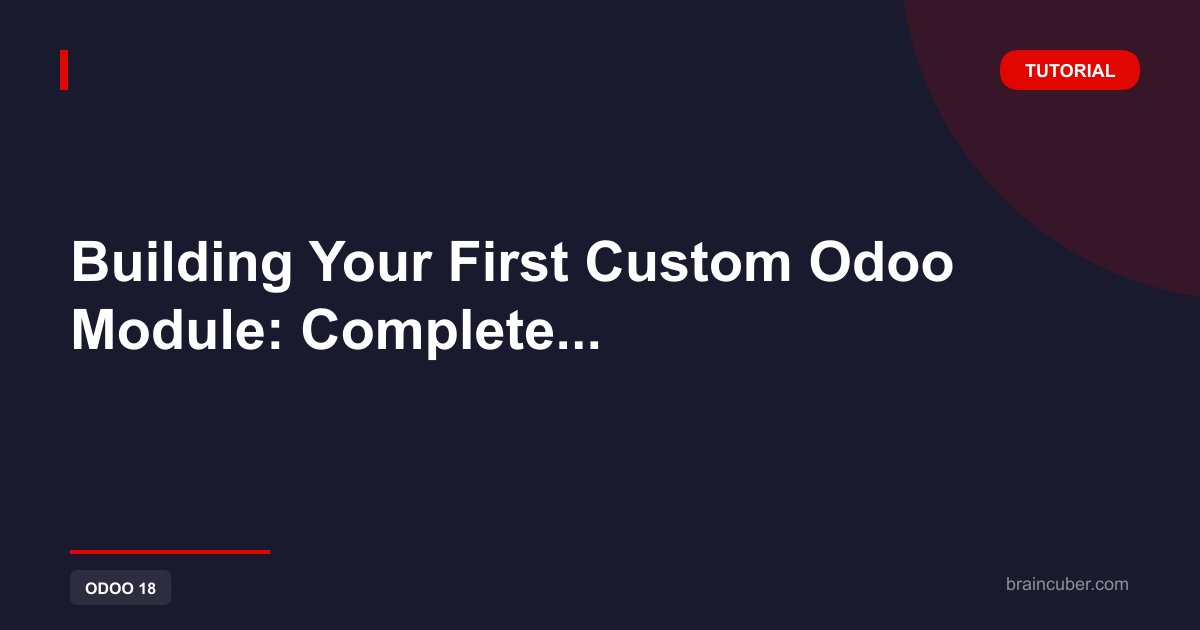 TUTORIAL

Building Your First Custom Odoo Module: Complete...

ODOO 18

braincuber.com